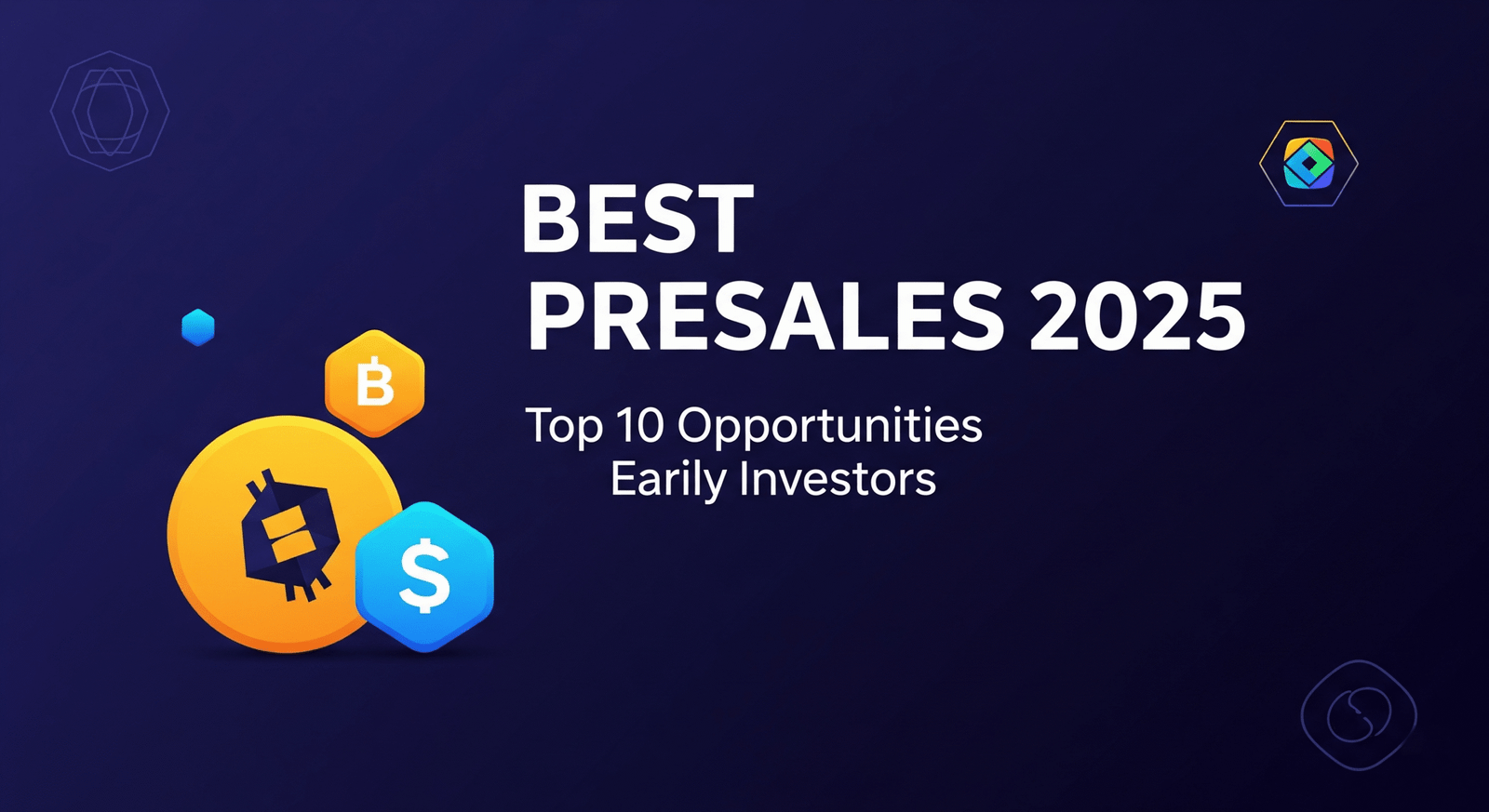 BEST
PRESALES 2025

Top 10 Opportunities
Earily Investors

B

$